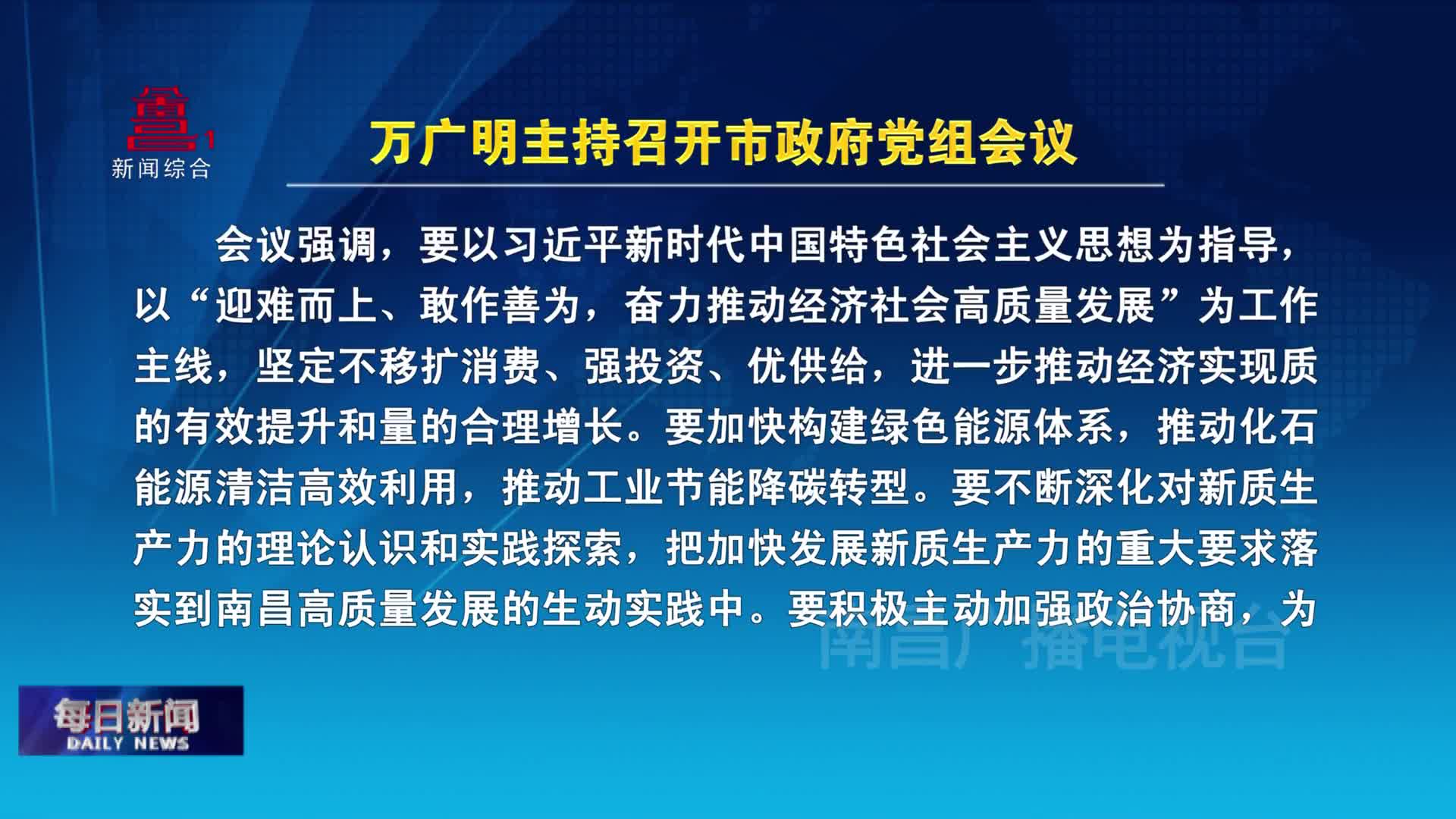 1
新闻综合

万广明主持召开市政府党组会议

会议强调，要以习近平新时代中国特色社会主义思想为指导，以“迎难而上、敢作善为，奋力推动经济社会高质量发展”为工作主线，坚定不移扩消费、强投资、优供给，进一步推动经济实现质的有效提升和量的合理增长。要加快构建绿色能源体系，推动化石能源清洁高效利用，推动工业节能降碳转型。要不断深化对新质生产力的理论认识和实践探索，把加快发展新质生产力的重大要求落实到南昌高质量发展的生动实践中。要积极主动加强政治协商，为

南昌广播电视台

每日新闻
DAILY NEWS